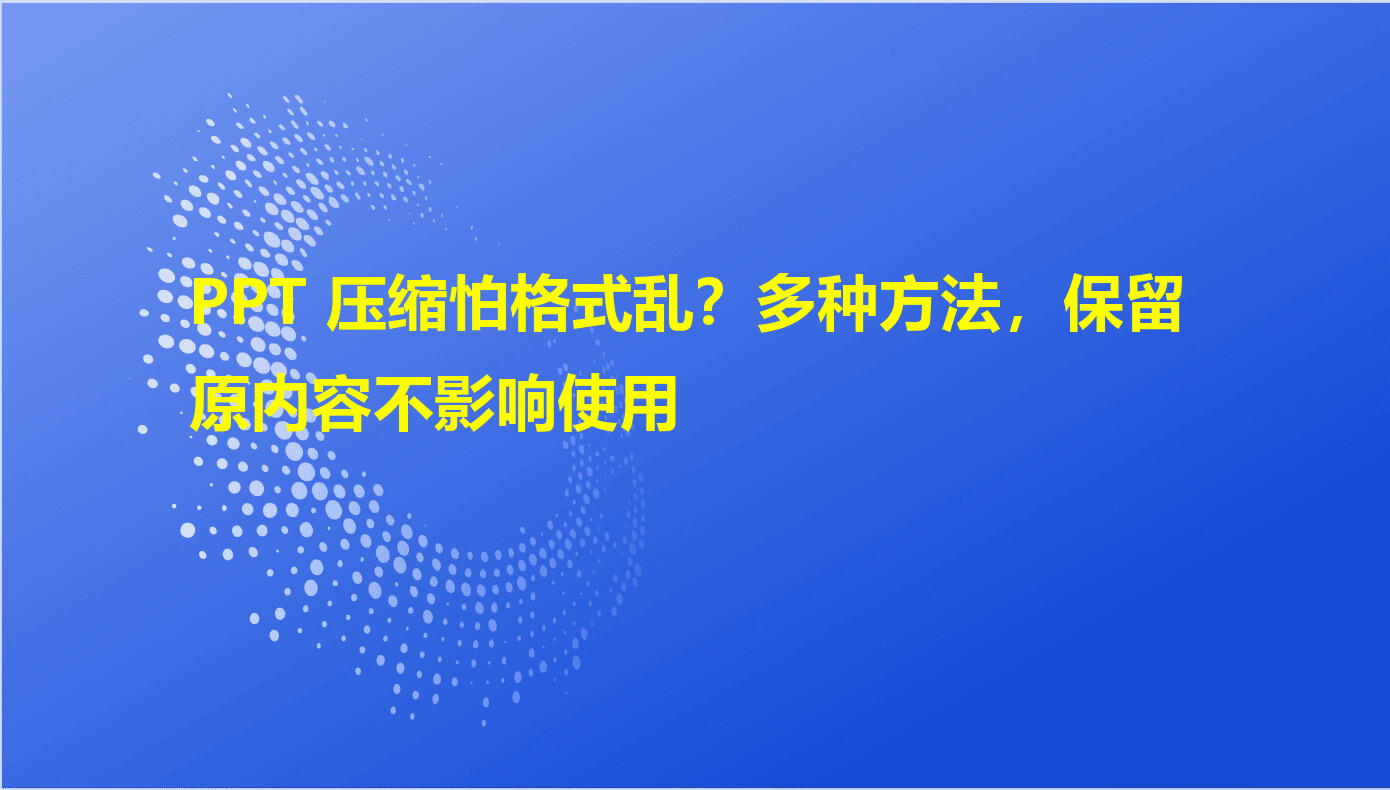 PPT 压缩怕格式乱？多种方法，保留原内容不影响使用